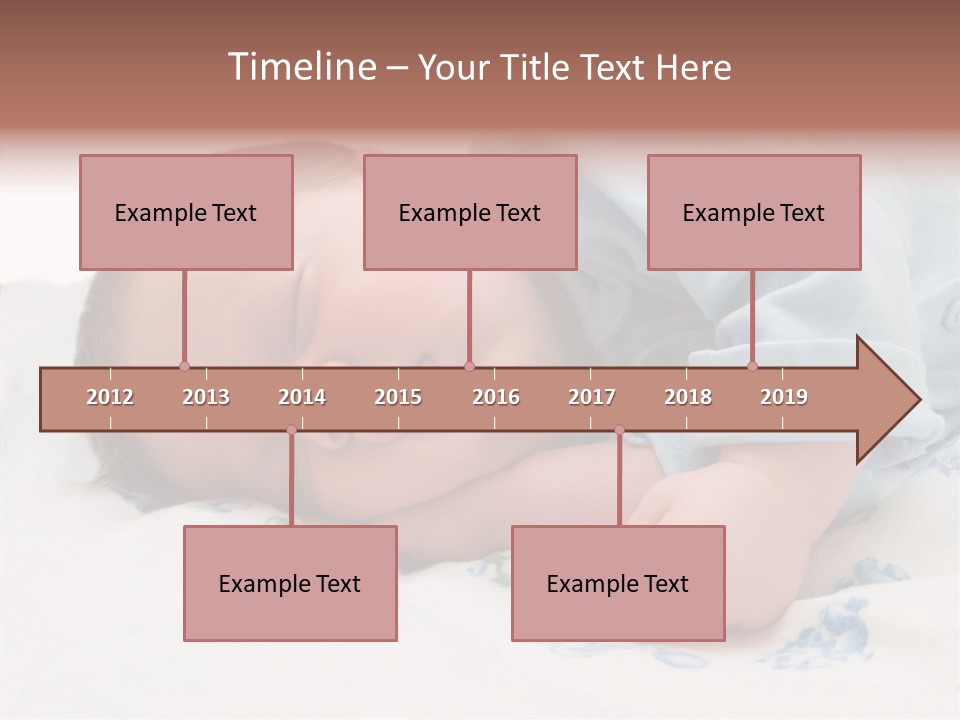 Timeline – Your Title Text Here

Example Text

Example Text

Example Text

2012 2013 2014 2015 2016 2017 2018 2019

Example Text

Example Text